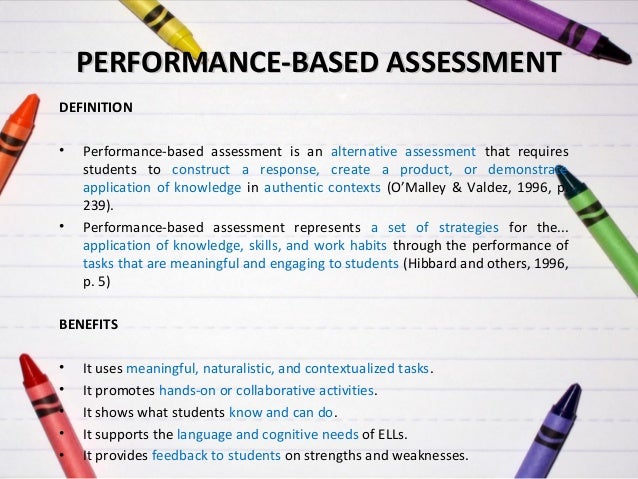 PERFORMANCE-BASED ASSESSMENT

DEFINITION

• Performance-based assessment is an alternative assessment that requires students to construct a response, create a product, or demonstrate application of knowledge in authentic contexts (O'Malley & Valdez, 1996, p. 239).
• Performance-based assessment represents a set of strategies for the... application of knowledge, skills, and work habits through the performance of tasks that are meaningful and engaging to students (Hibbard and others, 1996, p. 5)

BENEFITS

• It uses meaningful, naturalistic, and contextualized tasks.
• It promotes hands-on or collaborative activities.
• It shows what students know and can do.
• It supports the language and cognitive needs of ELLs.
• It provides feedback to students on strengths and weaknesses.